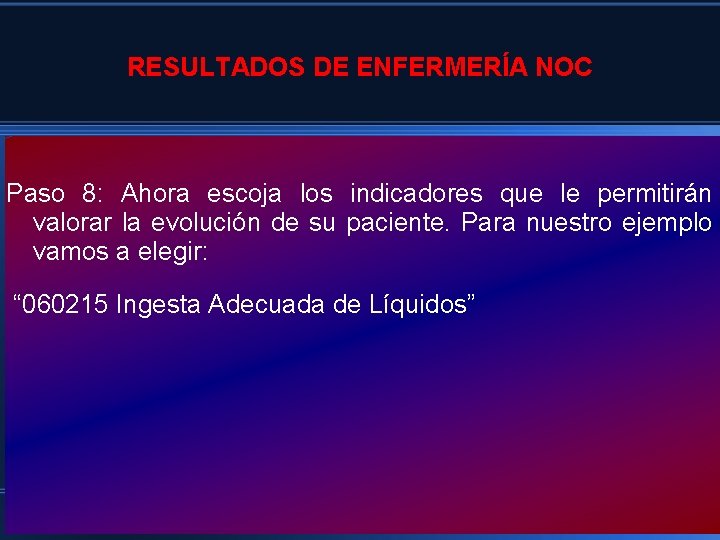 RESULTADOS DE ENFERMERÍA NOC

Paso 8: Ahora escoja los indicadores que le permitirán valorar la evolución de su paciente. Para nuestro ejemplo vamos a elegir:

“060215 Ingesta Adecuada de Líquidos”